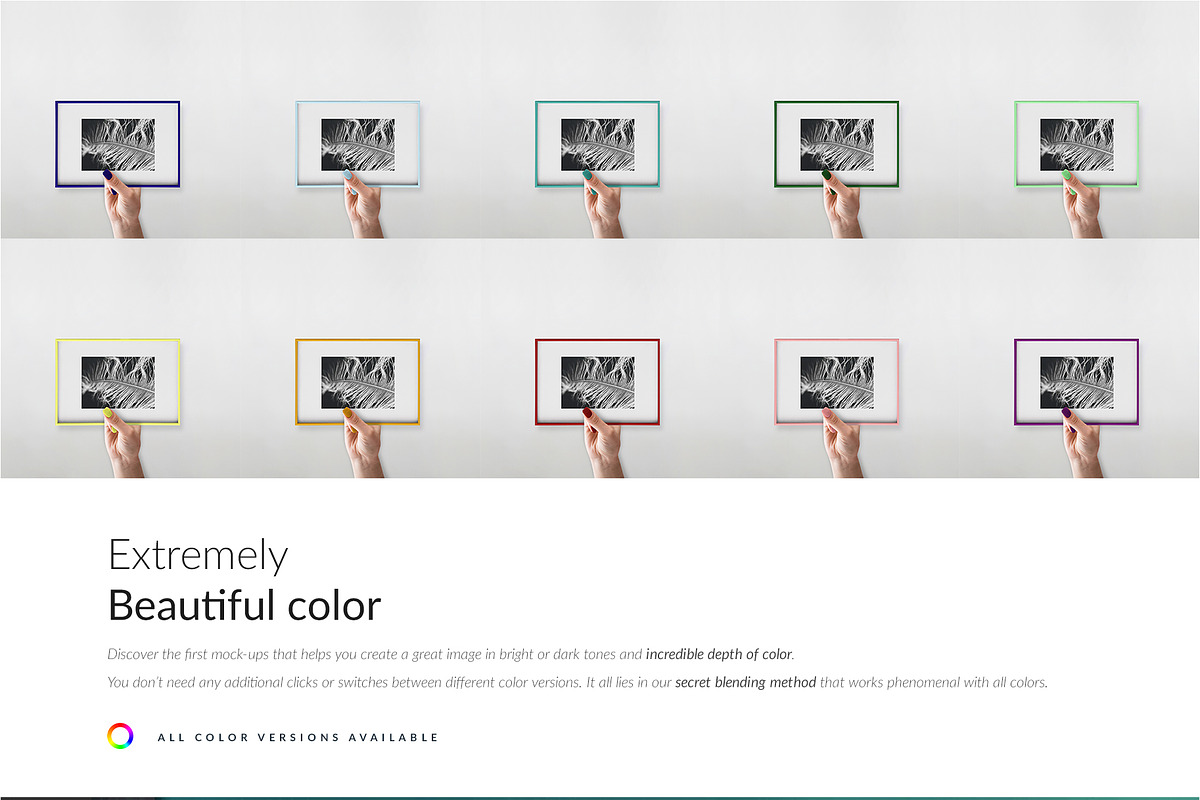 Extremely
Beautiful color

Discover the first mock-ups that helps you create a great image in bright or dark tones and incredible depth of color.
You don't need any additional clicks or switches between different color versions. It all lies in our secret blending method that works phenomenal with all colors.

ALL COLOR VERSIONS AVAILABLE